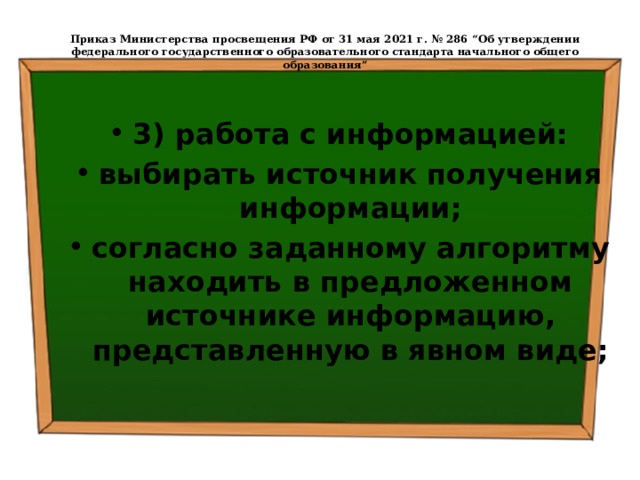 Приказ Министерства просвещения РФ от 31 мая 2021 г. № 286 "Об утверждении федерального государственного образовательного стандарта начального общего образования"

• 3) работа с информацией:

• выбирать источник получения информации;

• согласно заданному алгоритму находить в предложенном источнике информацию, представленную в явном виде;